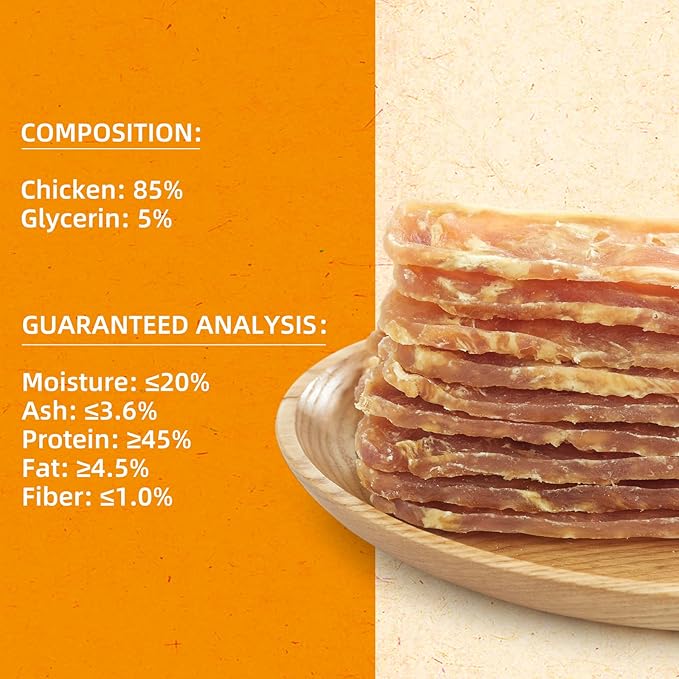 COMPOSITION:

Chicken: 85%
Glycerin: 5%

GUARANTEED ANALYSIS:

Moisture: ≤20%
Ash: ≤3.6%
Protein: ≥45%
Fat: ≥4.5%
Fiber: ≤1.0%